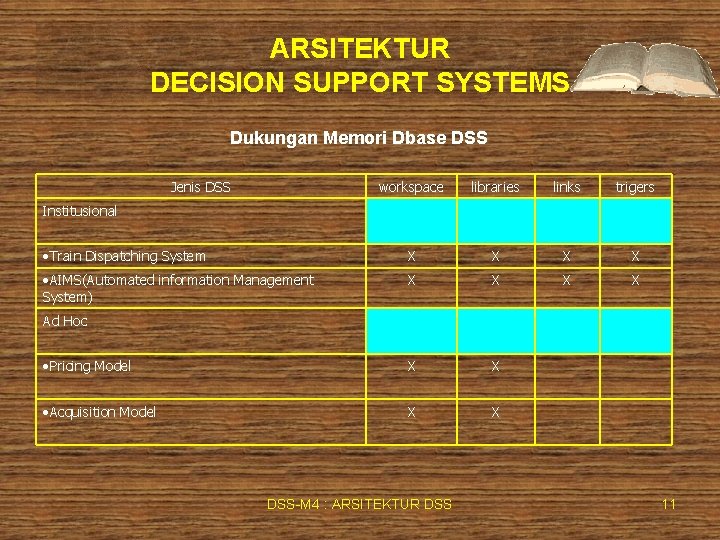 ARSITEKTUR
DECISION SUPPORT SYSTEMS

Dukungan Memori Dbase DSS

| Jenis DSS | workspace | libraries | links | trigers |
|---|---|---|---|---|
| Institusional | | | | |
| •Train Dispatching System | X | X | X | X |
| •AIMS(Automated information Management System) | X | X | X | X |
| Ad Hoc | | | | |
| •Pricing Model | X | X | | |
| •Acquisition Model | X | X | | |

DSS-M4 : ARSITEKTUR DSS

11